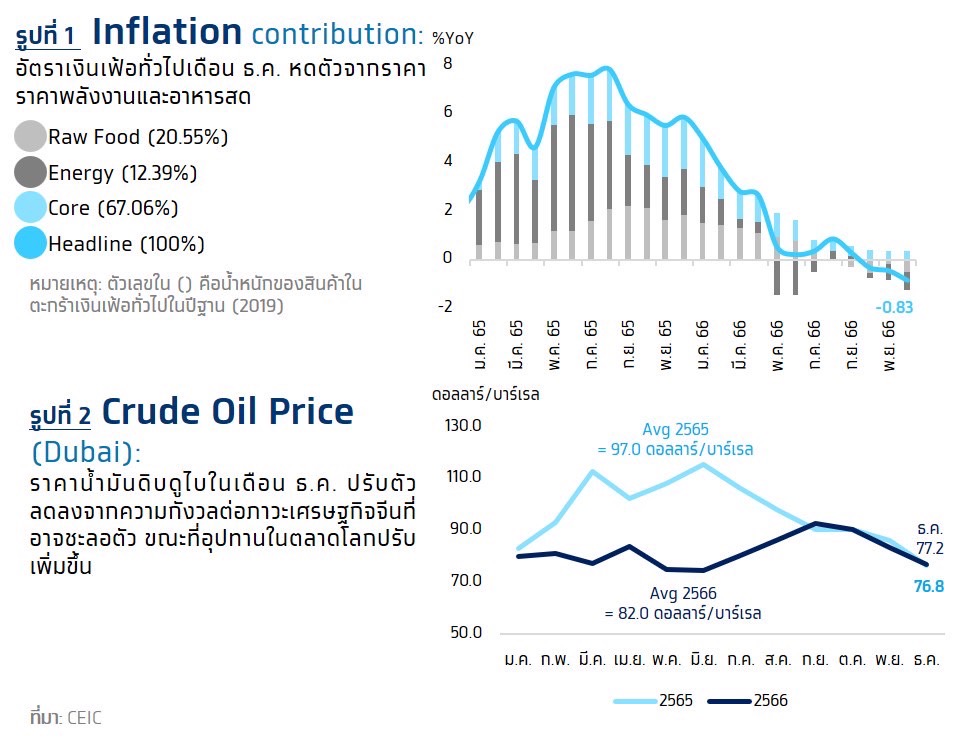 รูปที่ 1 Inflation contribution:

อัตราเงินเฟ้อทั่วไปเดือน ธ.ค. หดตัวจากราคา ราคาพลังงานและอาหารสด

Raw Food (20.55%)
Energy (12.39%)
Core (67.06%)
Headline (100%)

หมายเหตุ: ตัวเลขใน () คือน้ำหนักของสินค้าในตะกร้าเงินเฟ้อทั่วไปในปีฐาน (2019)

%YoY
8
6
4
2
0
-2
-0.83
ม.ค. 65
มี.ค. 65
พ.ค. 65
ก.ค. 65
ก.ย. 65
พ.ย. 65
ม.ค. 66
มี.ค. 66
พ.ค. 66
ก.ค. 66
ก.ย. 66
พ.ย. 66

รูปที่ 2 Crude Oil Price (Dubai):

ราคาน้ำมันดิบดูไบในเดือน ธ.ค. ปรับตัวลดลงจากความกังวลต่อภาวะเศรษฐกิจจีนที่อาจชะลอตัว ขณะที่อุปทานในตลาดโลกปรับเพิ่มขึ้น

ดอลลาร์/บาร์เรล
130.0
110.0
90.0
70.0
50.0
Avg 2565
= 97.0 ดอลลาร์/บาร์เรล
Avg 2566
= 82.0 ดอลลาร์/บาร์เรล
ธ.ค.
77.2
76.8
ม.ค. ก.พ. มี.ค. เม.ย. พ.ค. มิ.ย. ก.ค. ส.ค. ก.ย. ต.ค. พ.ย. ธ.ค.
2565
2566

ที่มา: CEIC